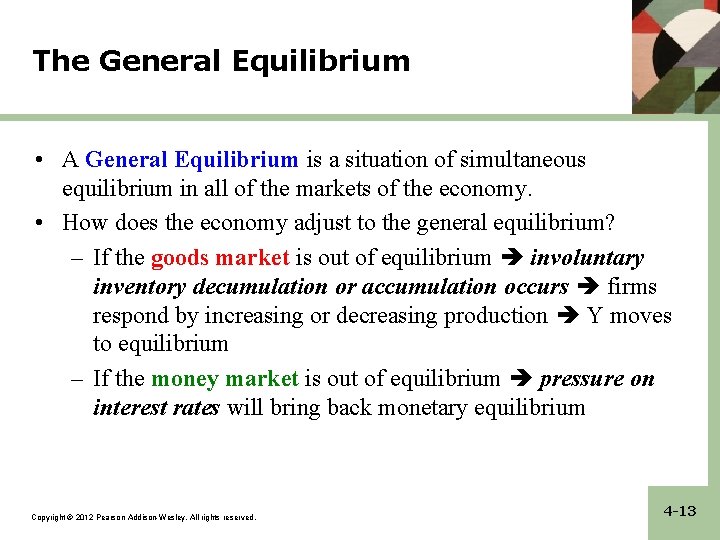 The General Equilibrium

• A General Equilibrium is a situation of simultaneous equilibrium in all of the markets of the economy.
• How does the economy adjust to the general equilibrium?
– If the goods market is out of equilibrium ➔ involuntary inventory decumulation or accumulation occurs ➔ firms respond by increasing or decreasing production ➔ Y moves to equilibrium
– If the money market is out of equilibrium ➔ pressure on interest rates will bring back monetary equilibrium

Copyright © 2012 Pearson Addison-Wesley. All rights reserved.

4-13